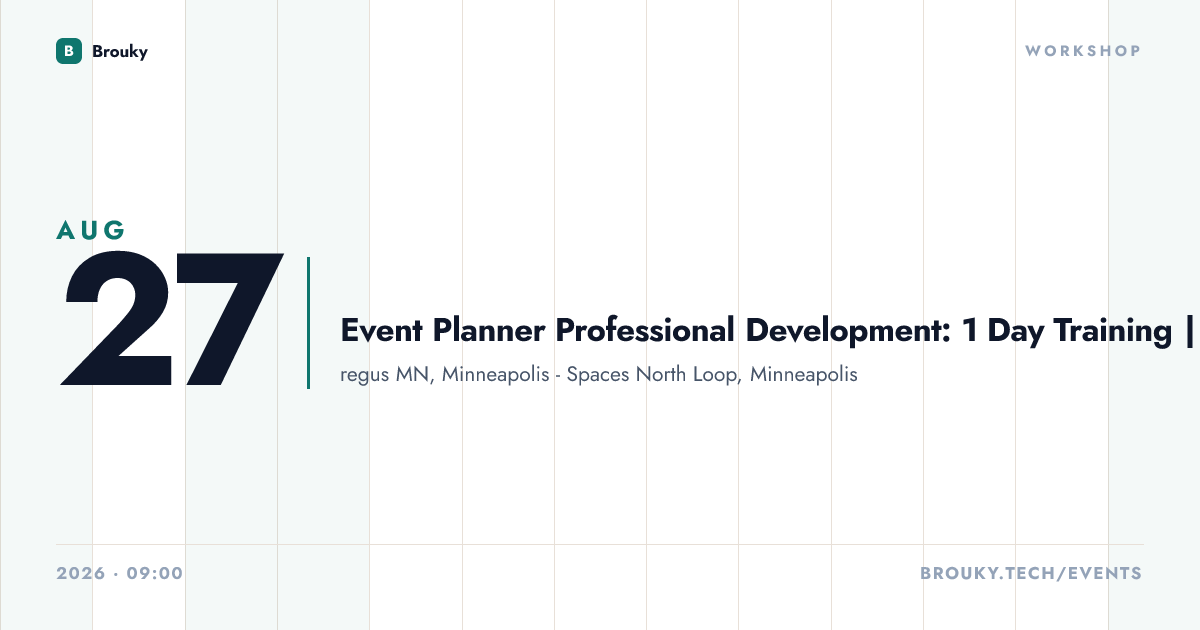 B Brouky

WORKSHOP

AUG
27

Event Planner Professional Development: 1 Day Training |

regus MN, Minneapolis - Spaces North Loop, Minneapolis

2026 · 09:00

BROUKY.TECH/EVENTS